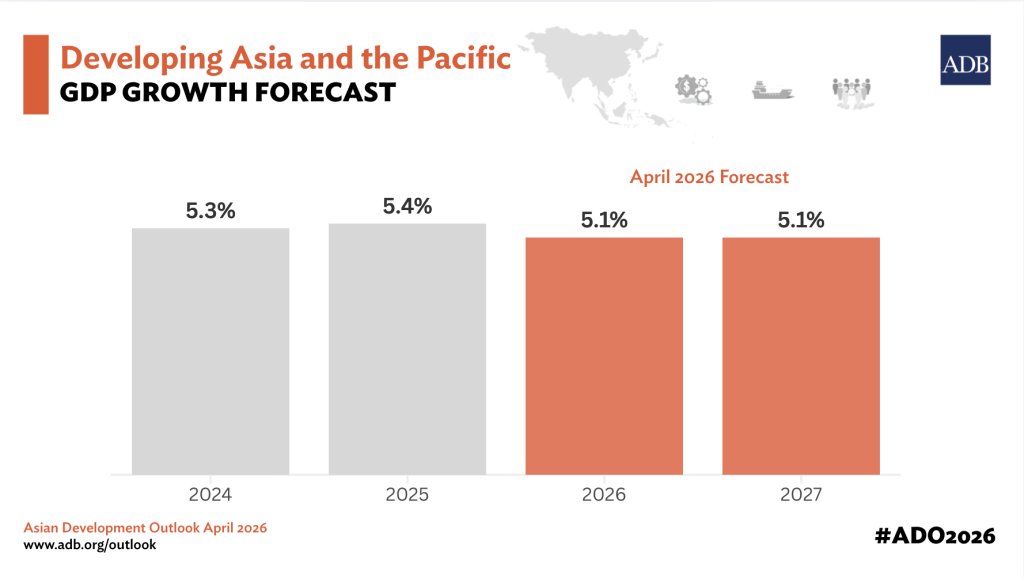 Developing Asia and the Pacific
GDP GROWTH FORECAST

ADB

April 2026 Forecast

5.3%
5.4%
5.1%
5.1%

2024
2025
2026
2027

Asian Development Outlook April 2026
www.adb.org/outlook

#ADO2026